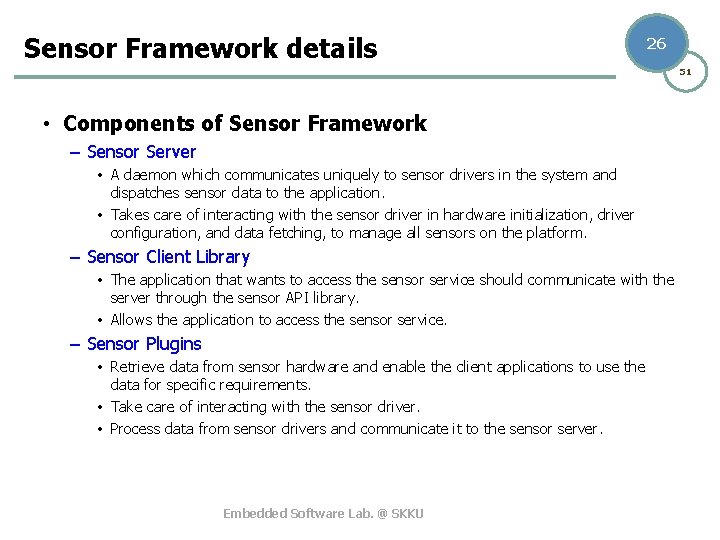 Sensor Framework details

26

51

• Components of Sensor Framework

– Sensor Server

• A daemon which communicates uniquely to sensor drivers in the system and dispatches sensor data to the application.

• Takes care of interacting with the sensor driver in hardware initialization, driver configuration, and data fetching, to manage all sensors on the platform.

– Sensor Client Library

• The application that wants to access the sensor service should communicate with the server through the sensor API library.

• Allows the application to access the sensor service.

– Sensor Plugins

• Retrieve data from sensor hardware and enable the client applications to use the data for specific requirements.

• Take care of interacting with the sensor driver.

• Process data from sensor drivers and communicate it to the sensor server.

Embedded Software Lab. @ SKKU